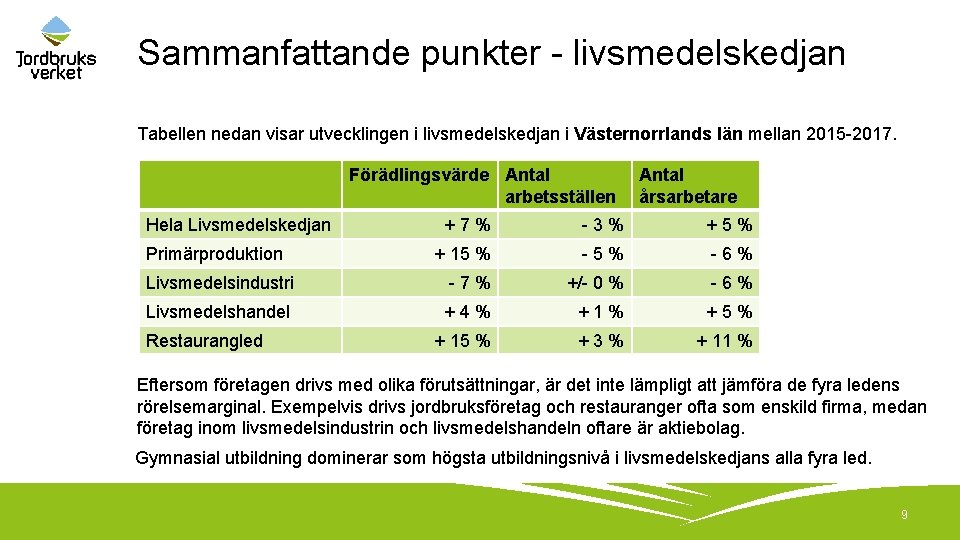 Jordbruks verket

Sammanfattande punkter - livsmedelskedjan

Tabellen nedan visar utvecklingen i livsmedelskedjan i Västernorrlands län mellan 2015-2017.

| | Förädlingsvärde | Antal arbetsställen | Antal årsarbetare |
|---|---|---|---|
| Hela Livsmedelskedjan | + 7 % | - 3 % | + 5 % |
| Primärproduktion | + 15 % | - 5 % | - 6 % |
| Livsmedelsindustri | - 7 % | +/- 0 % | - 6 % |
| Livsmedelshandel | + 4 % | + 1 % | + 5 % |
| Restaurangled | + 15 % | + 3 % | + 11 % |

Eftersom företagen drivs med olika förutsättningar, är det inte lämpligt att jämföra de fyra ledens rörelsemarginal. Exempelvis drivs jordbruksföretag och restauranger ofta som enskild firma, medan företag inom livsmedelsindustrin och livsmedelshandeln oftare är aktiebolag.

Gymnasial utbildning dominerar som högsta utbildningsnivå i livsmedelskedjans alla fyra led.

9